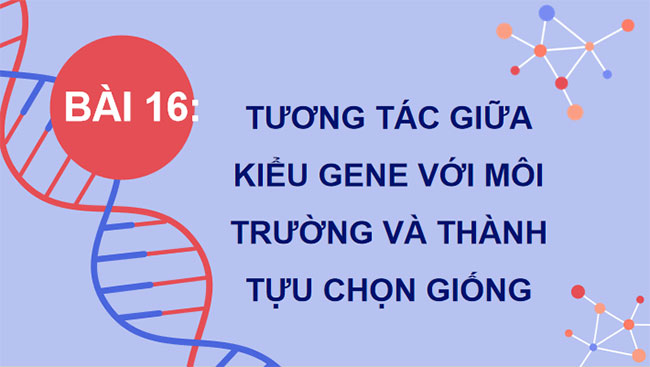 BÀI 16:

TƯƠNG TÁC GIỮA KIỂU GENE VỚI MÔI TRƯỜNG VÀ THÀNH TỰU CHỌN GIỐNG